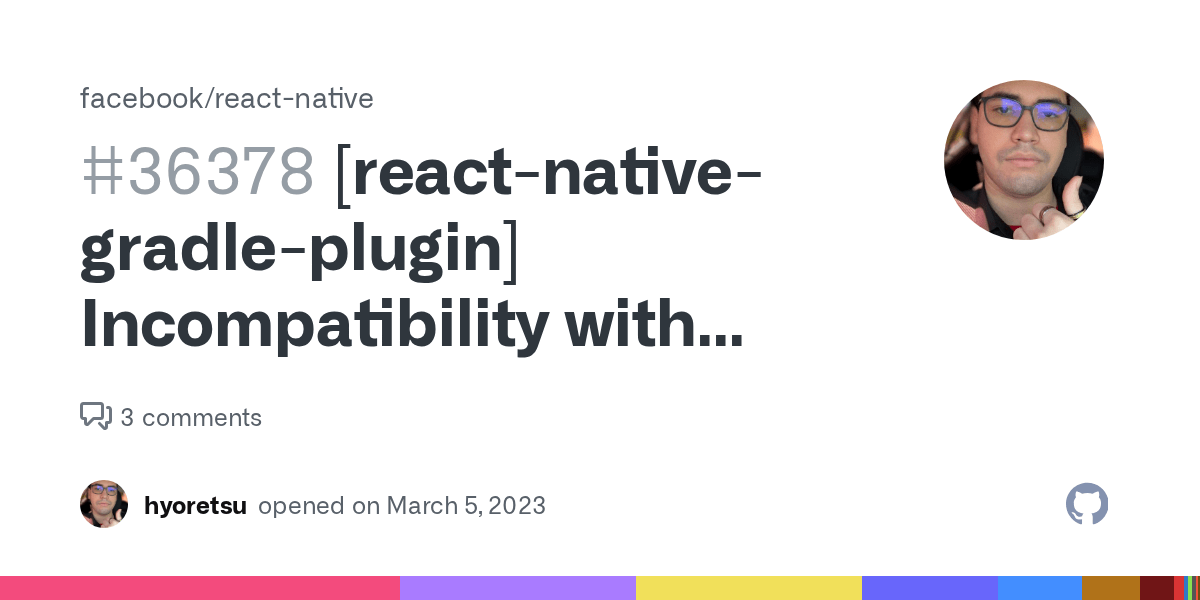 facebook/react-native

#36378 [react-native-gradle-plugin] Incompatibility with...

3 comments

hyoretsu opened on March 5, 2023